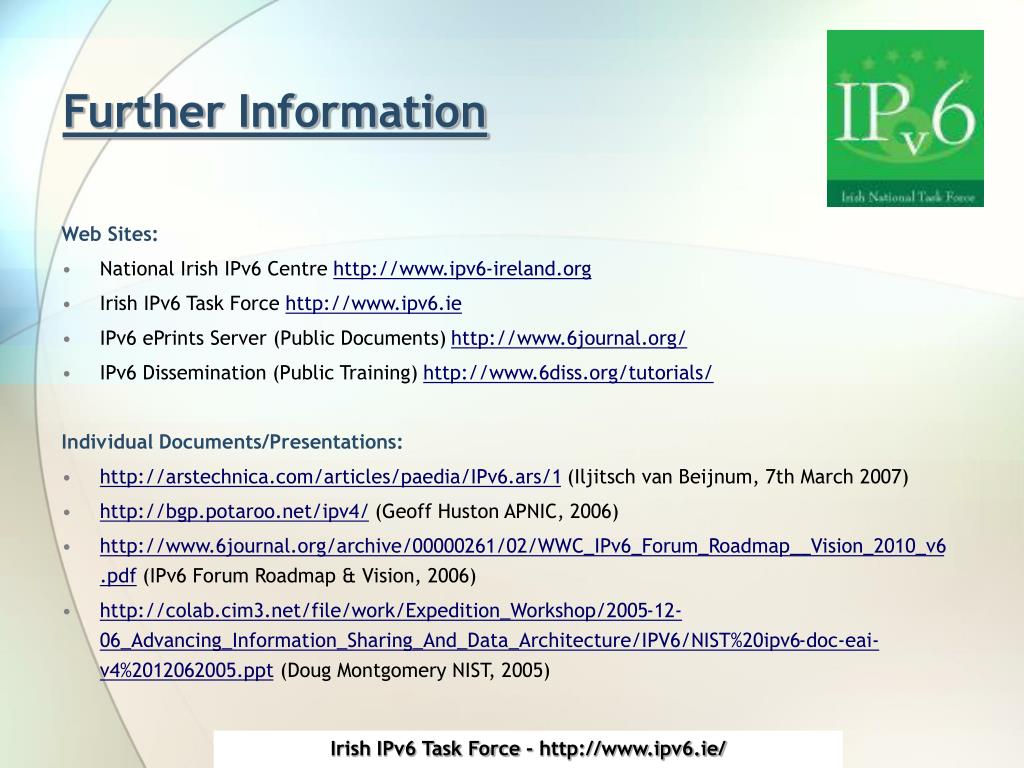 Further Information

IPv6
Irish National Task Force

Web Sites:
• National Irish IPv6 Centre http://www.ipv6-ireland.org
• Irish IPv6 Task Force http://www.ipv6.ie
• IPv6 ePrints Server (Public Documents) http://www.6journal.org/
• IPv6 Dissemination (Public Training) http://www.6diss.org/tutorials/

Individual Documents/Presentations:
• http://arstechnica.com/articles/paedia/IPv6.ars/1 (Iljitsch van Beijnum, 7th March 2007)
• http://bgp.potaroo.net/ipv4/ (Geoff Huston APNIC, 2006)
• http://www.6journal.org/archive/00000261/02/WWC_IPv6_Forum_Roadmap__Vision_2010_v6.pdf (IPv6 Forum Roadmap & Vision, 2006)
• http://colab.cim3.net/file/work/Expedition_Workshop/2005-12-06_Advancing_Information_Sharing_And_Data_Architecture/IPV6/NIST%20ipv6-doc-eai-v4%2012062005.ppt (Doug Montgomery NIST, 2005)

Irish IPv6 Task Force - http://www.ipv6.ie/